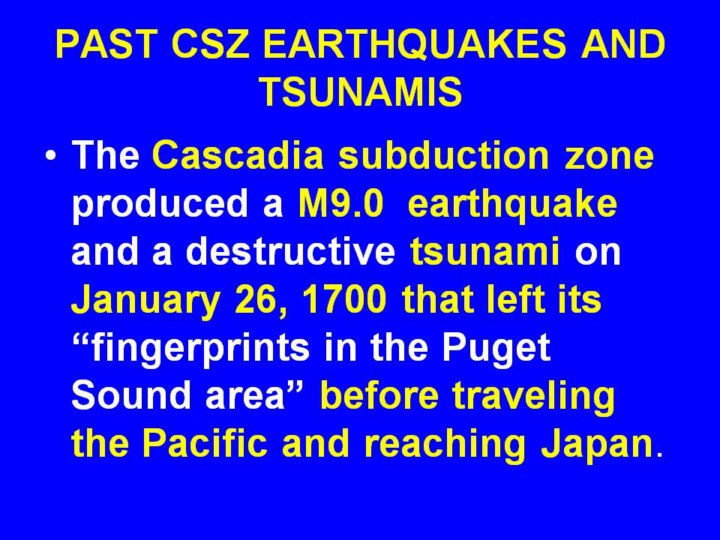 PAST CSZ EARTHQUAKES AND TSUNAMIS

• The Cascadia subduction zone produced a M9.0 earthquake and a destructive tsunami on January 26, 1700 that left its “fingerprints in the Puget Sound area” before traveling the Pacific and reaching Japan.